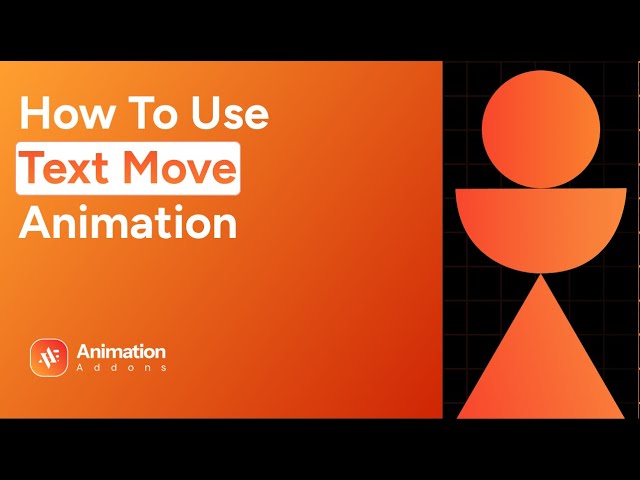 How To Use
Text Move
Animation

Animation
Addons